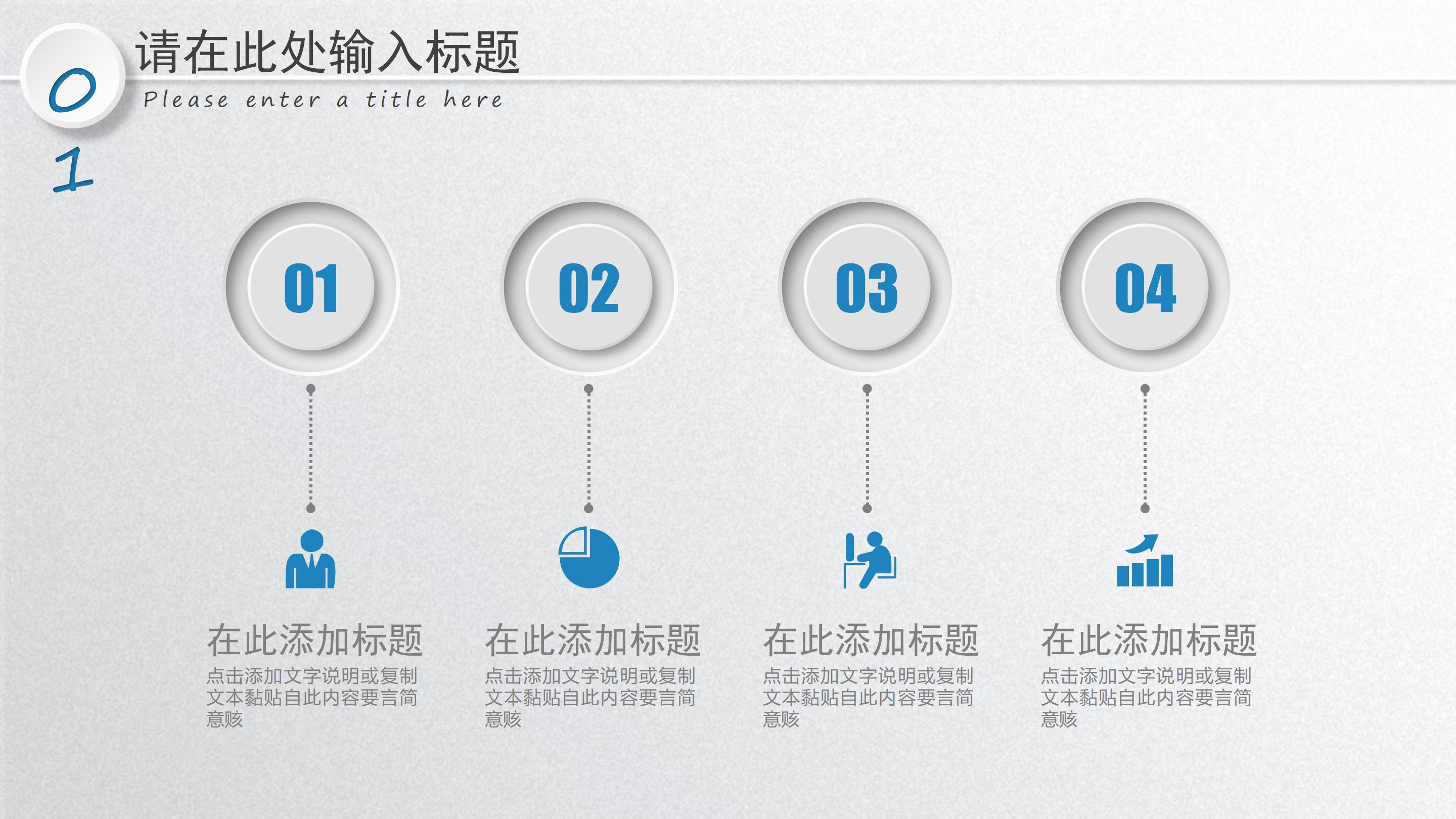 0
1

请在此处输入标题

Please enter a title here

01

02

03

04

在此添加标题

点击添加文字说明或复制文本黏贴自此内容要言简意赅

在此添加标题

点击添加文字说明或复制文本黏贴自此内容要言简意赅

在此添加标题

点击添加文字说明或复制文本黏贴自此内容要言简意赅

在此添加标题

点击添加文字说明或复制文本黏贴自此内容要言简意赅